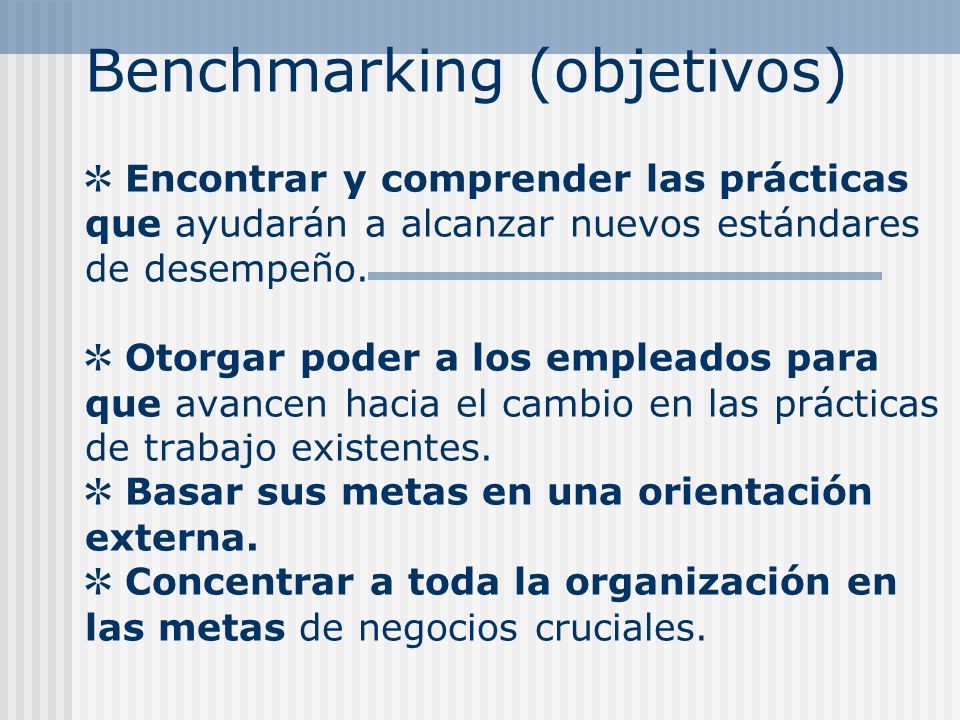 Benchmarking (objetivos)

✻ Encontrar y comprender las prácticas que ayudarán a alcanzar nuevos estándares de desempeño.

✻ Otorgar poder a los empleados para que avancen hacia el cambio en las prácticas de trabajo existentes.
✻ Basar sus metas en una orientación externa.
✻ Concentrar a toda la organización en las metas de negocios cruciales.